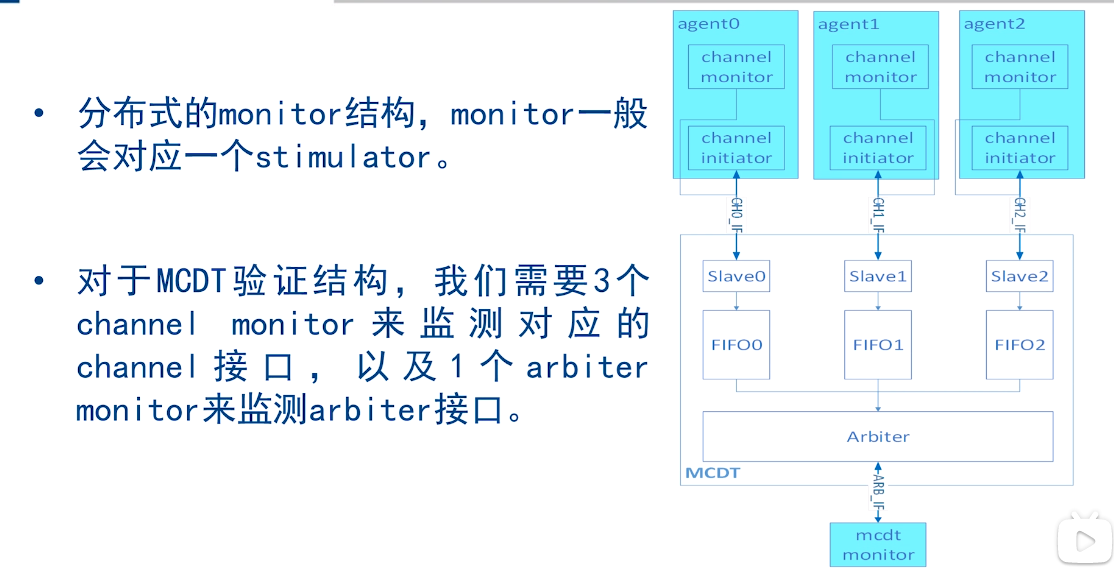 • 分布式的monitor结构，monitor一般会对应一个stimulator。

• 对于MCDT验证结构，我们需要3个channel monitor来监测对应的channel接口，以及1个arbiter monitor来监测arbiter接口。

agent0
channel monitor
channel initiator

agent1
channel monitor
channel initiator

agent2
channel monitor
channel initiator

CH0_IF
CH1_IF
CH2_IF

Slave0
Slave1
Slave2

FIFO0
FIFO1
FIFO2

Arbiter

MCDT

ARB_IF

mcdt monitor